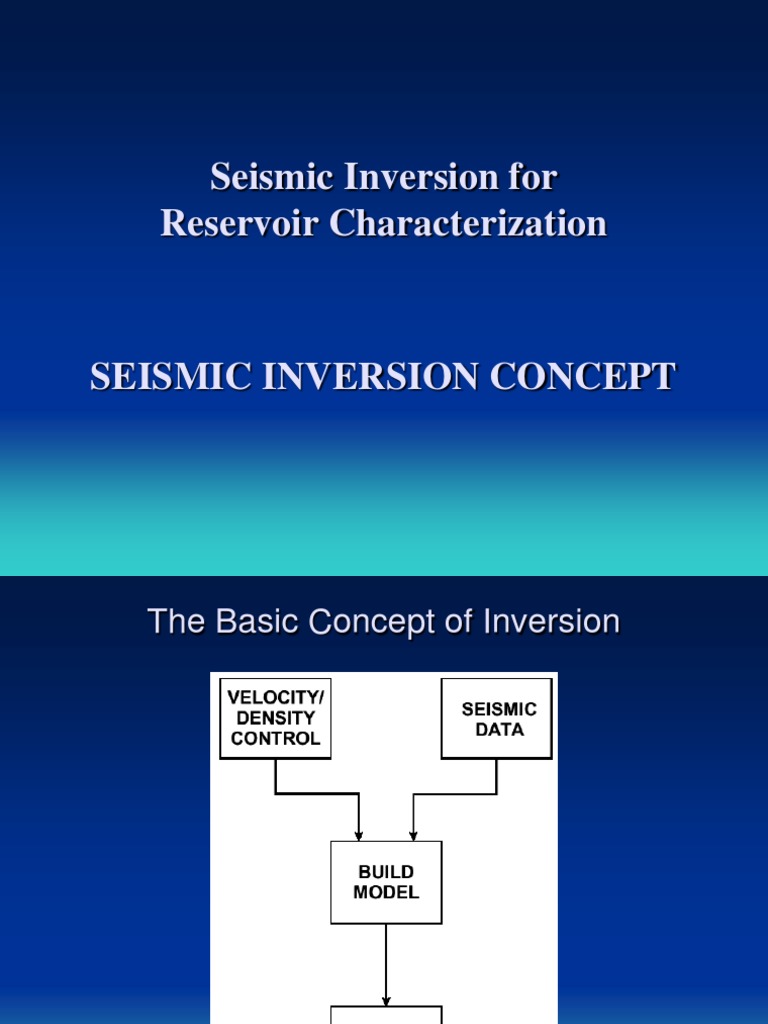 Seismic Inversion for
Reservoir Characterization

SEISMIC INVERSION CONCEPT

The Basic Concept of Inversion

VELOCITY/
DENSITY
CONTROL

SEISMIC
DATA

BUILD
MODEL